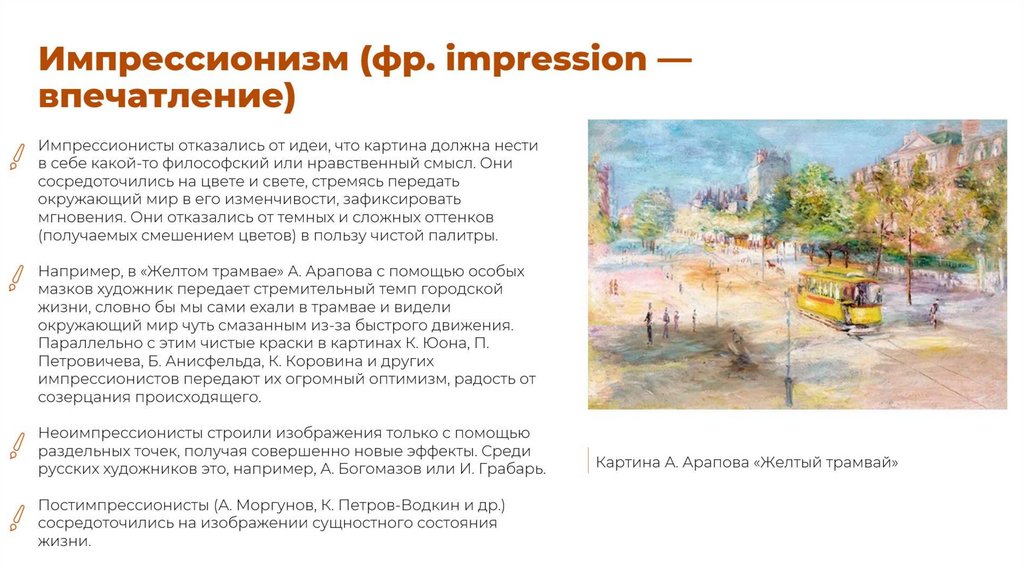 Импрессионизм (фр. impression — впечатление)

Импрессионисты отказались от идеи, что картина должна нести в себе какой-то философский или нравственный смысл. Они сосредоточились на цвете и свете, стремясь передать окружающий мир в его изменчивости, зафиксировать мгновения. Они отказались от темных и сложных оттенков (получаемых смешением цветов) в пользу чистой палитры.

Например, в «Желтом трамвае» А. Арапова с помощью особых мазков художник передает стремительный темп городской жизни, словно бы мы сами ехали в трамвае и видели окружающий мир чуть смазанным из-за быстрого движения. Параллельно с этим чистые краски в картинах К. Юона, П. Петровичева, Б. Анисфельда, К. Коровина и других импрессионистов передают их огромный оптимизм, радость от созерцания происходящего.

Неоимпрессионисты строили изображения только с помощью раздельных точек, получая совершенно новые эффекты. Среди русских художников это, например, А. Богомазов или И. Грабарь.

Постимпрессионисты (А. Моргунов, К. Петров-Водкин и др.) сосредоточились на изображении сущностного состояния жизни.

Картина А. Арапова «Желтый трамвай»